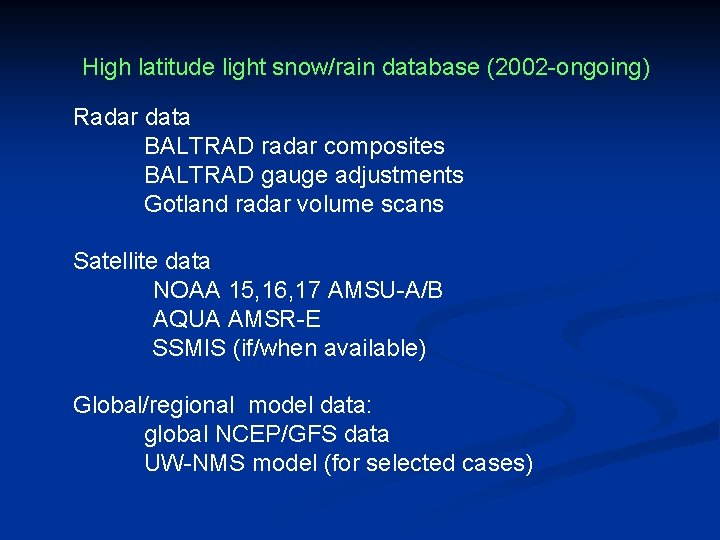 High latitude light snow/rain database (2002-ongoing)

Radar data
BALTRAD radar composites
BALTRAD gauge adjustments
Gotland radar volume scans

Satellite data
NOAA 15,16,17 AMSU-A/B
AQUA AMSR-E
SSMIS (if/when available)

Global/regional model data:
global NCEP/GFS data
UW-NMS model (for selected cases)